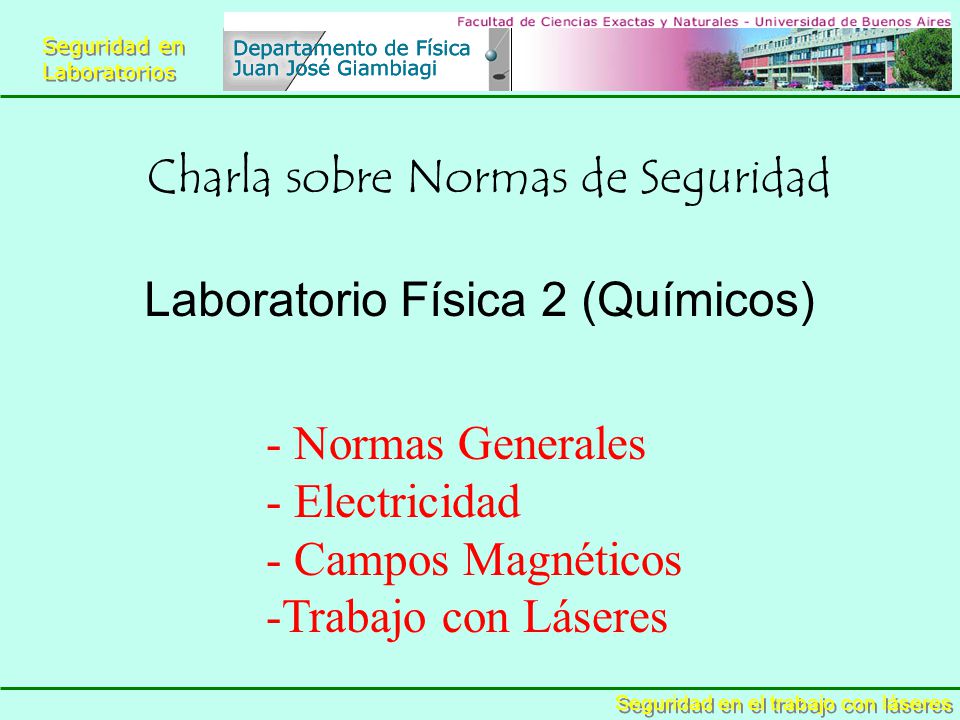 Seguridad en Laboratorios

Facultad de Ciencias Exactas y Naturales - Universidad de Buenos Aires

Departamento de Física
Juan José Giambiagi

Charla sobre Normas de Seguridad

Laboratorio Física 2 (Químicos)

- Normas Generales
- Electricidad
- Campos Magnéticos
-Trabajo con Láseres

Seguridad en el trabajo con láseres